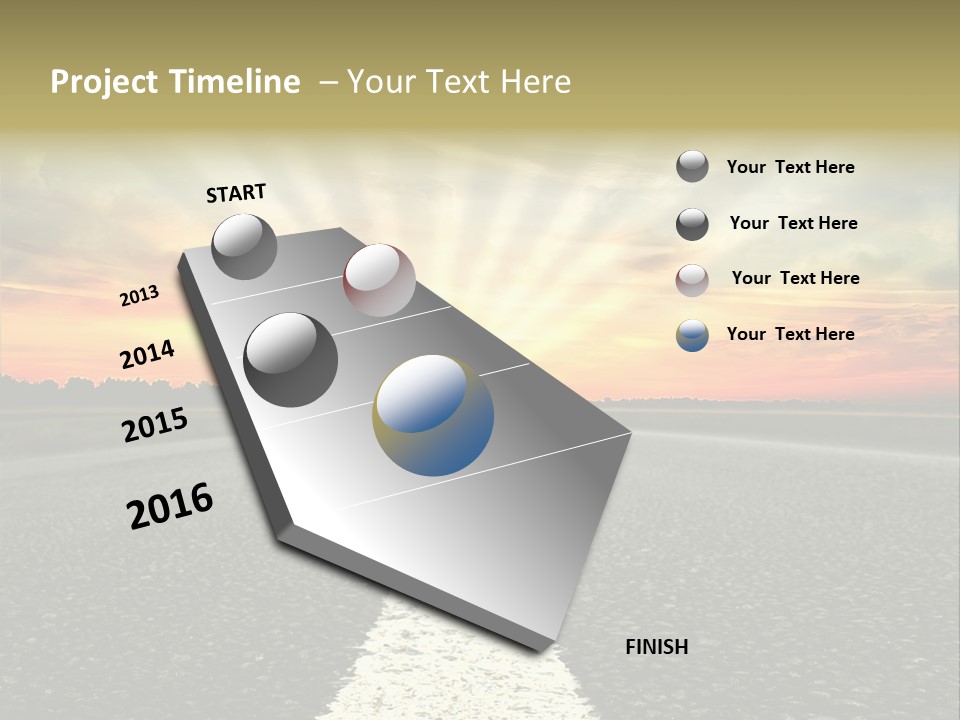 Project Timeline – Your Text Here

START

2013

2014

2015

2016

FINISH

Your Text Here

Your Text Here

Your Text Here

Your Text Here